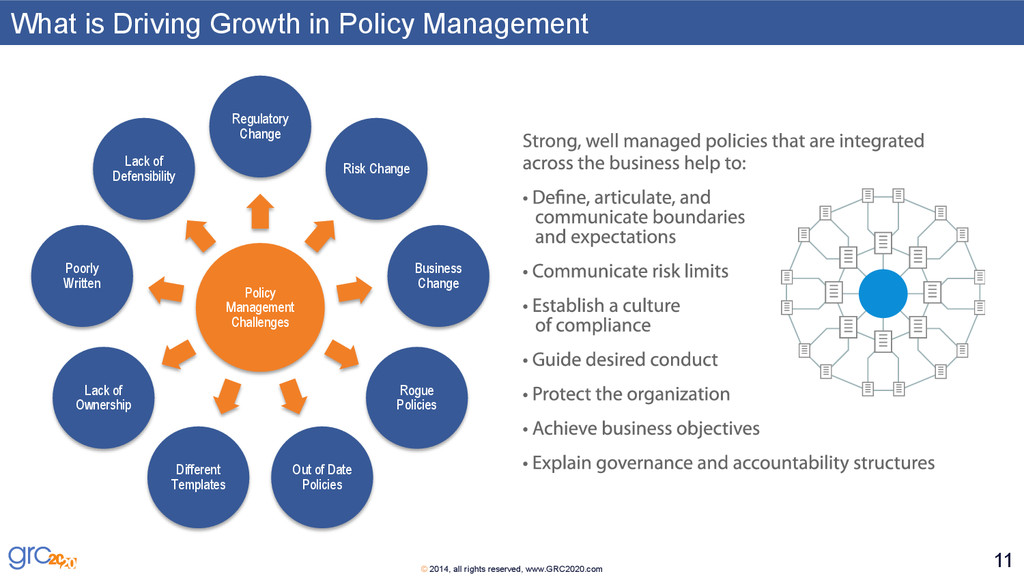 What is Driving Growth in Policy Management

Policy Management Challenges

Regulatory Change

Risk Change

Business Change

Rogue Policies

Out of Date Policies

Different Templates

Lack of Ownership

Poorly Written

Lack of Defensibility

Strong, well managed policies that are integrated across the business help to:

• Define, articulate, and communicate boundaries and expectations

• Communicate risk limits

• Establish a culture of compliance

• Guide desired conduct

• Protect the organization

• Achieve business objectives

• Explain governance and accountability structures

grc 20 20

© 2014, all rights reserved, www.GRC2020.com

11